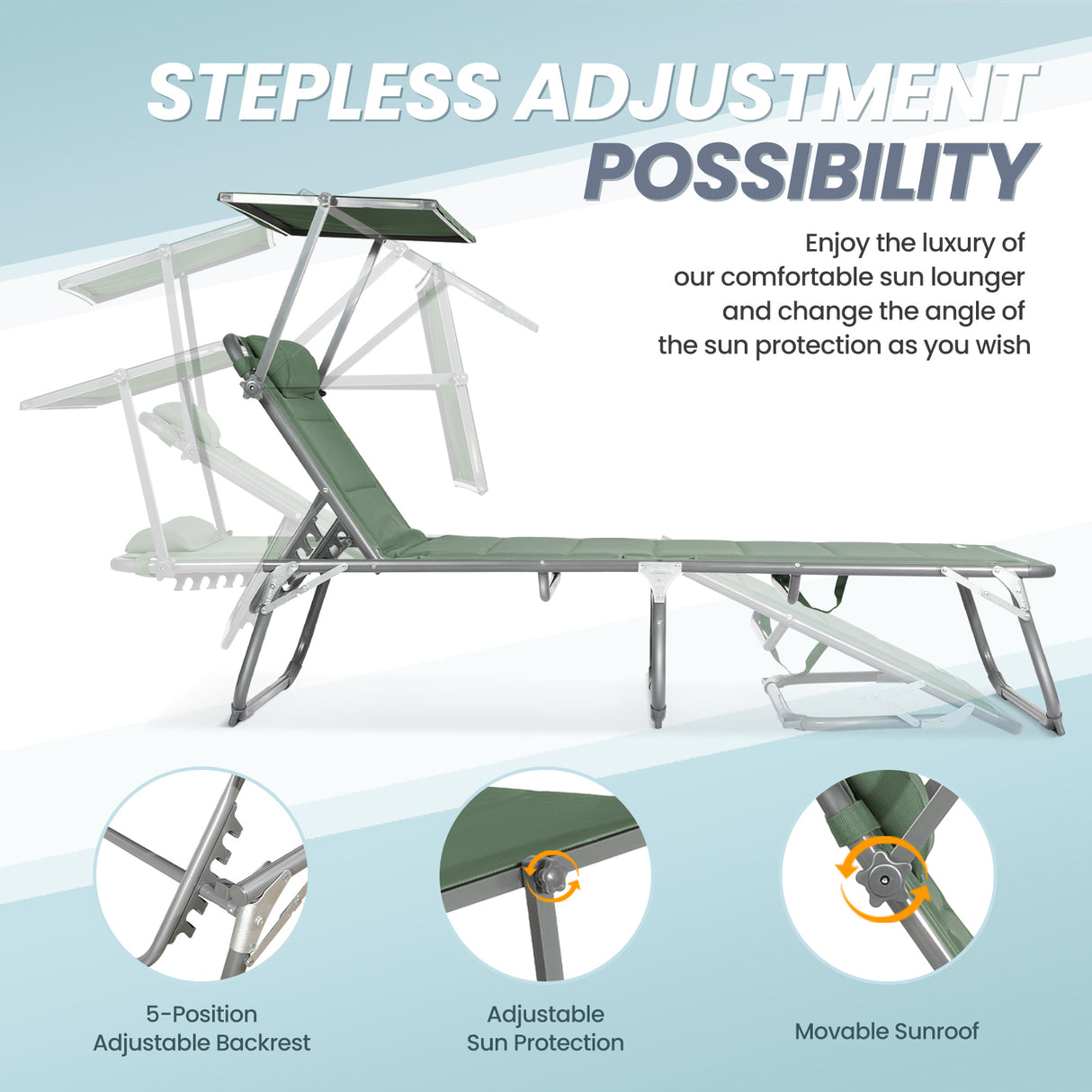 STEPLESS ADJUSTMENT POSSIBILITY

Enjoy the luxury of our comfortable sun lounger and change the angle of the sun protection as you wish

5-Position Adjustable Backrest

Adjustable Sun Protection

Movable Sunroof